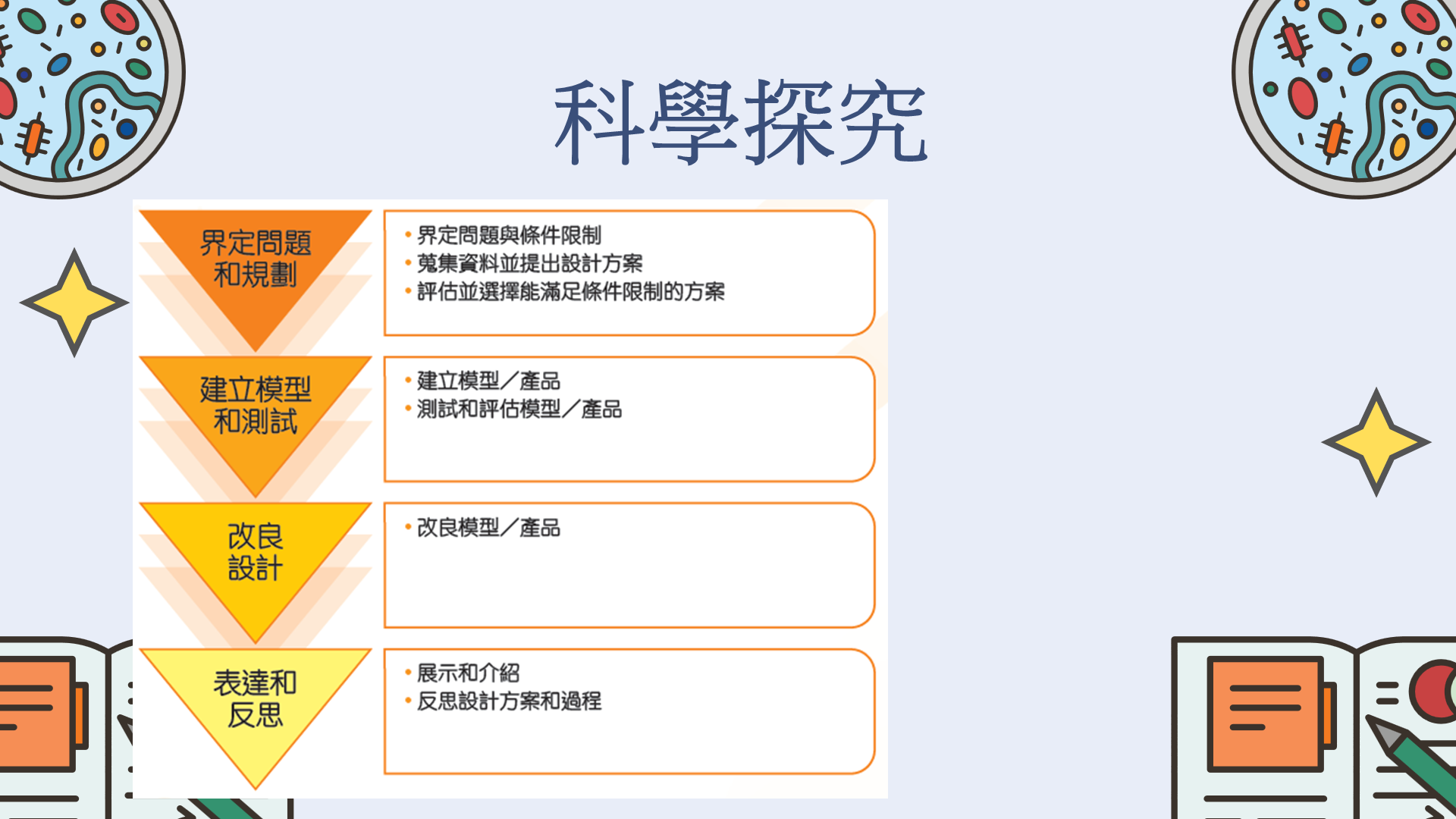 科學探究

界定問題和規劃

• 界定問題與條件限制
• 蒐集資料並提出設計方案
• 評估並選擇能滿足條件限制的方案

建立模型和測試

• 建立模型／產品
• 測試和評估模型／產品

改良設計

• 改良模型／產品

表達和反思

• 展示和介紹
• 反思設計方案和過程